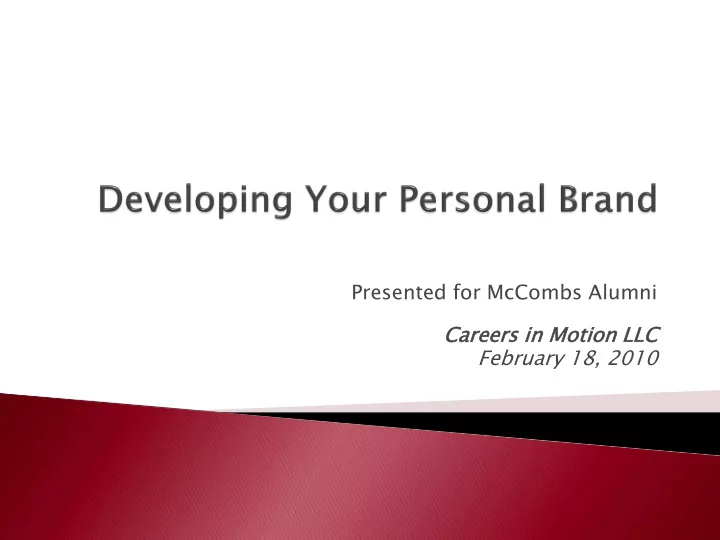 Developing Your Personal Brand

Presented for McCombs Alumni

Careers in Motion LLC
February 18, 2010